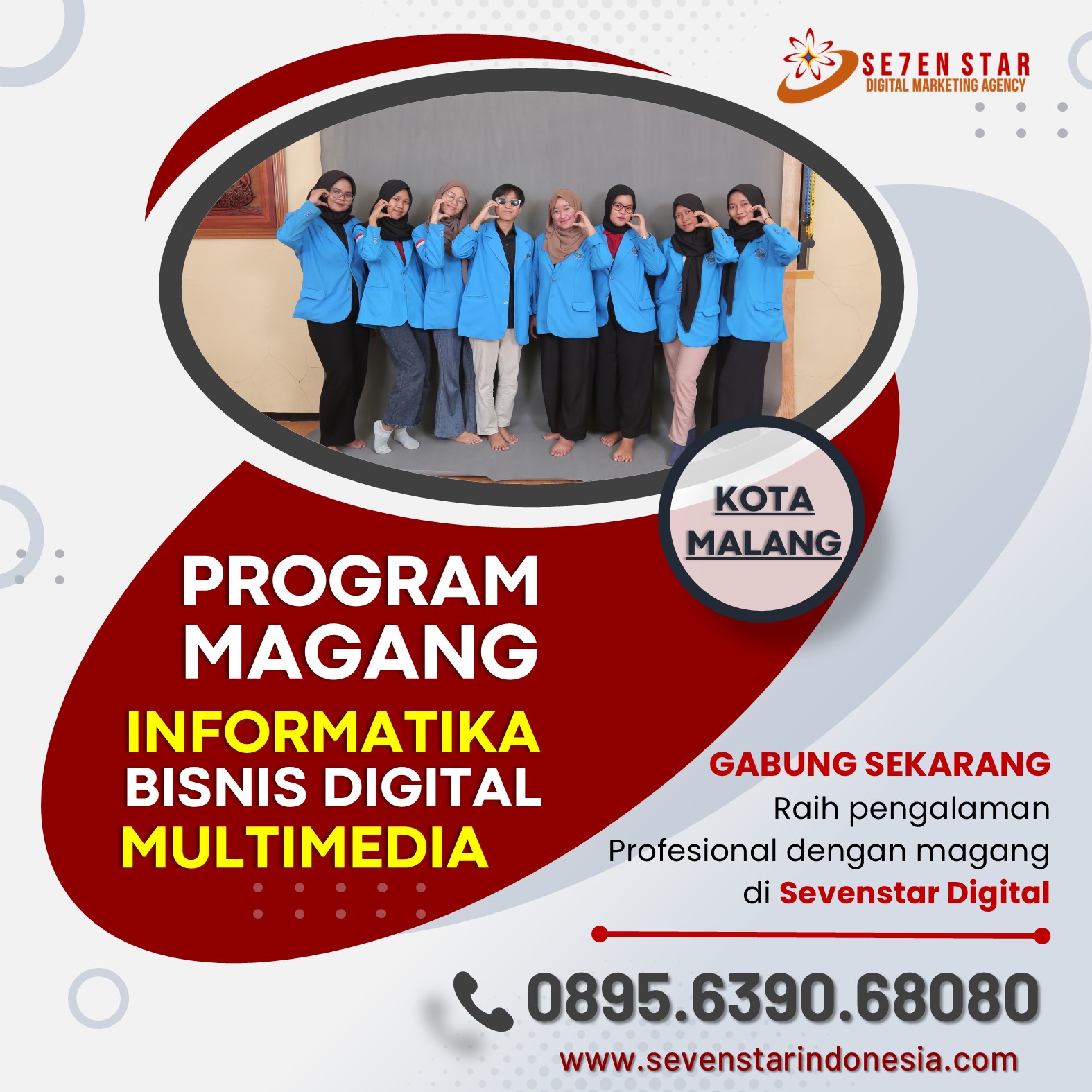 SE7EN STAR
DIGITAL MARKETING AGENCY

KOTA MALANG

PROGRAM MAGANG
INFORMATIKA
BISNIS DIGITAL
MULTIMEDIA

GABUNG SEKARANG
Raih pengalaman Profesional dengan magang di Sevenstar Digital

0895.6390.68080
www.sevenstarindonesia.com